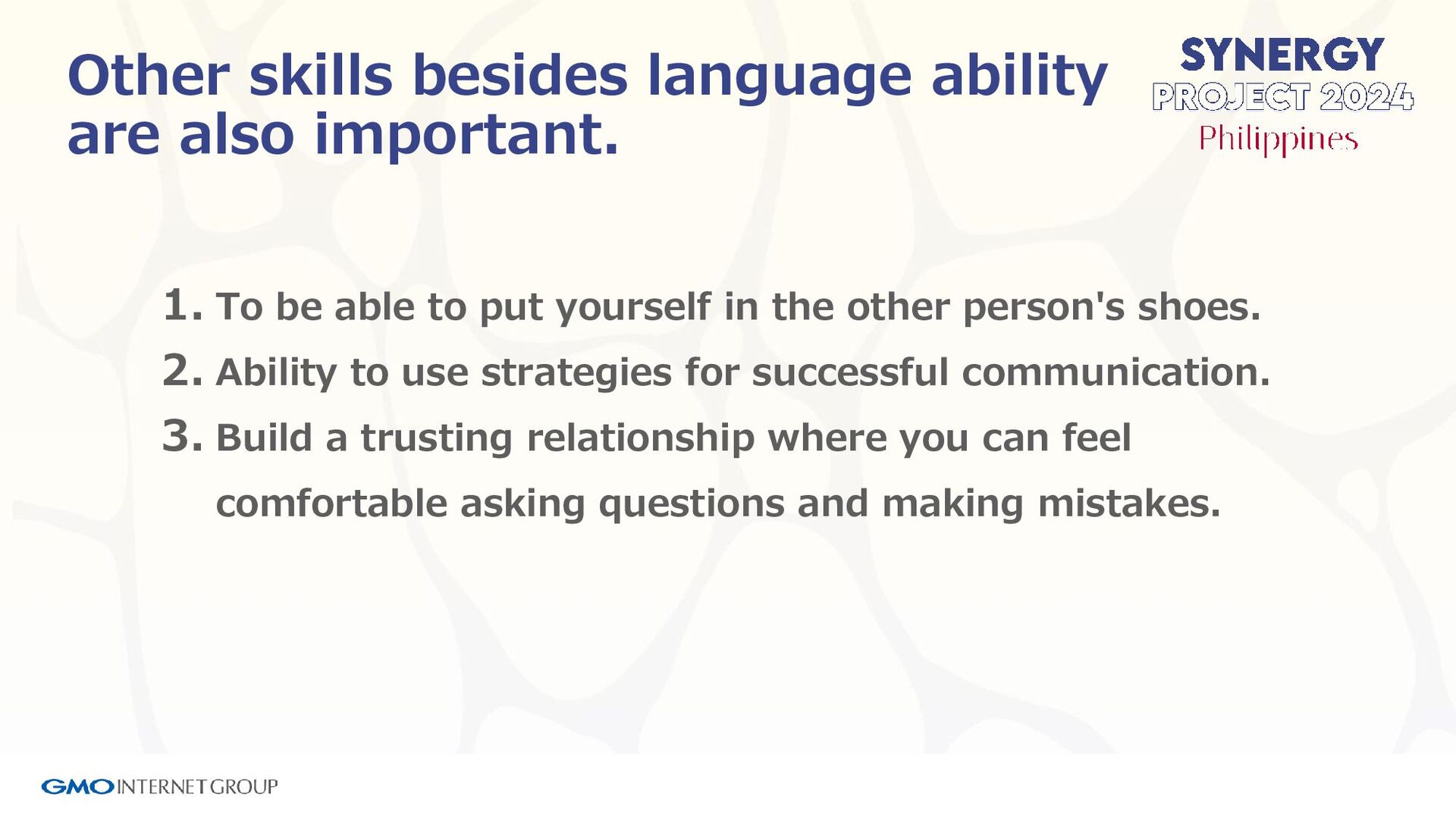 Other skills besides language ability are also important.

SYNERGY
PROJECT 2024
Philippines

1. To be able to put yourself in the other person's shoes.
2. Ability to use strategies for successful communication.
3. Build a trusting relationship where you can feel comfortable asking questions and making mistakes.

GMO INTERNET GROUP